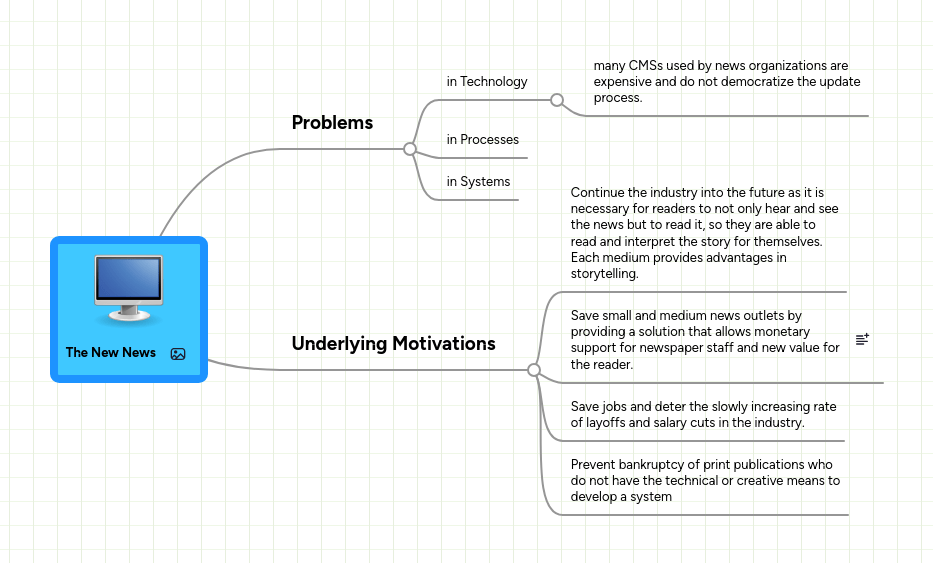 The New News

Problems

in Technology

many CMSs used by news organizations are expensive and do not democratize the update process.

in Processes

in Systems

Underlying Motivations

Continue the industry into the future as it is necessary for readers to not only hear and see the news but to read it, so they are able to read and interpret the story for themselves. Each medium provides advantages in storytelling.

Save small and medium news outlets by providing a solution that allows monetary support for newspaper staff and new value for the reader.

Save jobs and deter the slowly increasing rate of layoffs and salary cuts in the industry.

Prevent bankruptcy of print publications who do not have the technical or creative means to develop a system